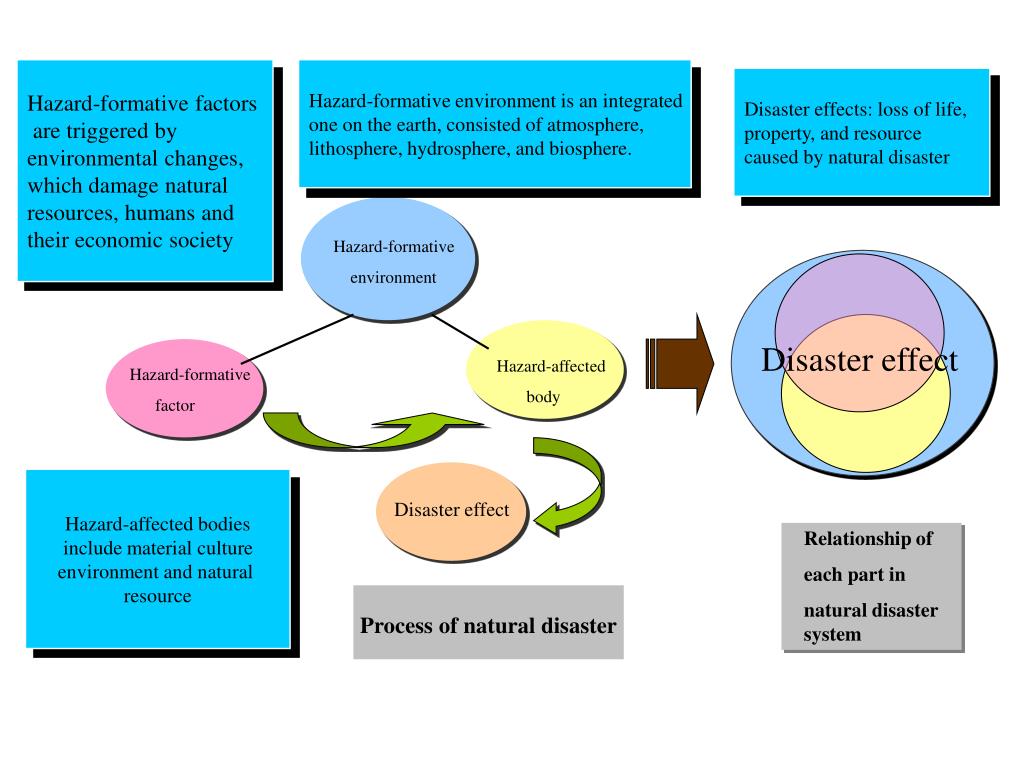 Hazard-formative factors are triggered by environmental changes, which damage natural resources, humans and their economic society

Hazard-formative environment is an integrated one on the earth, consisted of atmosphere, lithosphere, hydrosphere, and biosphere.

Disaster effects: loss of life, property, and resource caused by natural disaster

Hazard-formative environment

Hazard-formative factor

Hazard-affected body

Disaster effect

Disaster effect

Hazard-affected bodies include material culture environment and natural resource

Process of natural disaster

Relationship of each part in natural disaster system